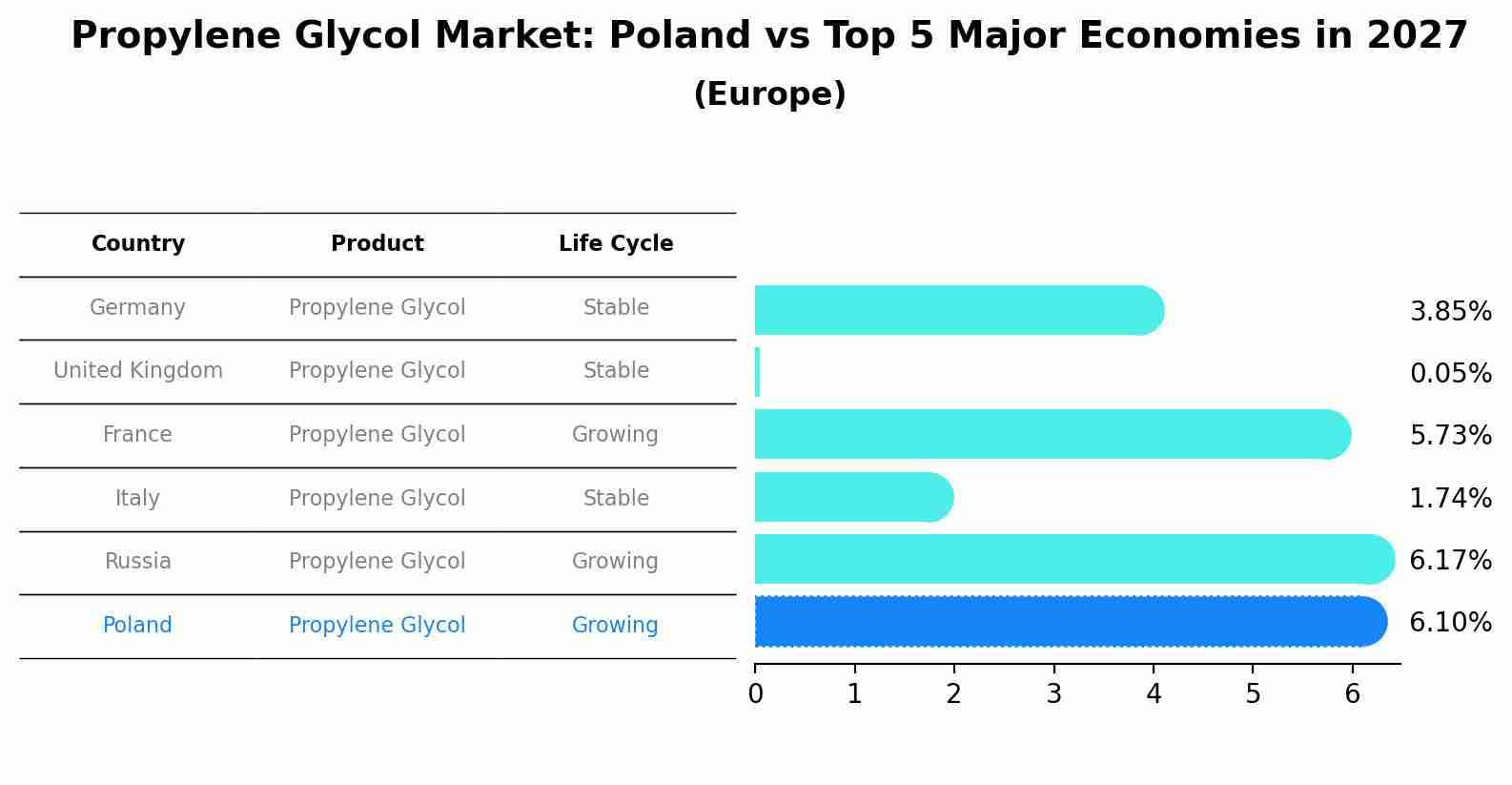 Propylene Glycol Market: Poland vs Top 5 Major Economies in 2027
(Europe)

| Country | Product | Life Cycle |
|---|---|---|
| Germany | Propylene Glycol | Stable |
| United Kingdom | Propylene Glycol | Stable |
| France | Propylene Glycol | Growing |
| Italy | Propylene Glycol | Stable |
| Russia | Propylene Glycol | Growing |
| Poland | Propylene Glycol | Growing |

3.85%
0.05%
5.73%
1.74%
6.17%
6.10%

0 1 2 3 4 5 6